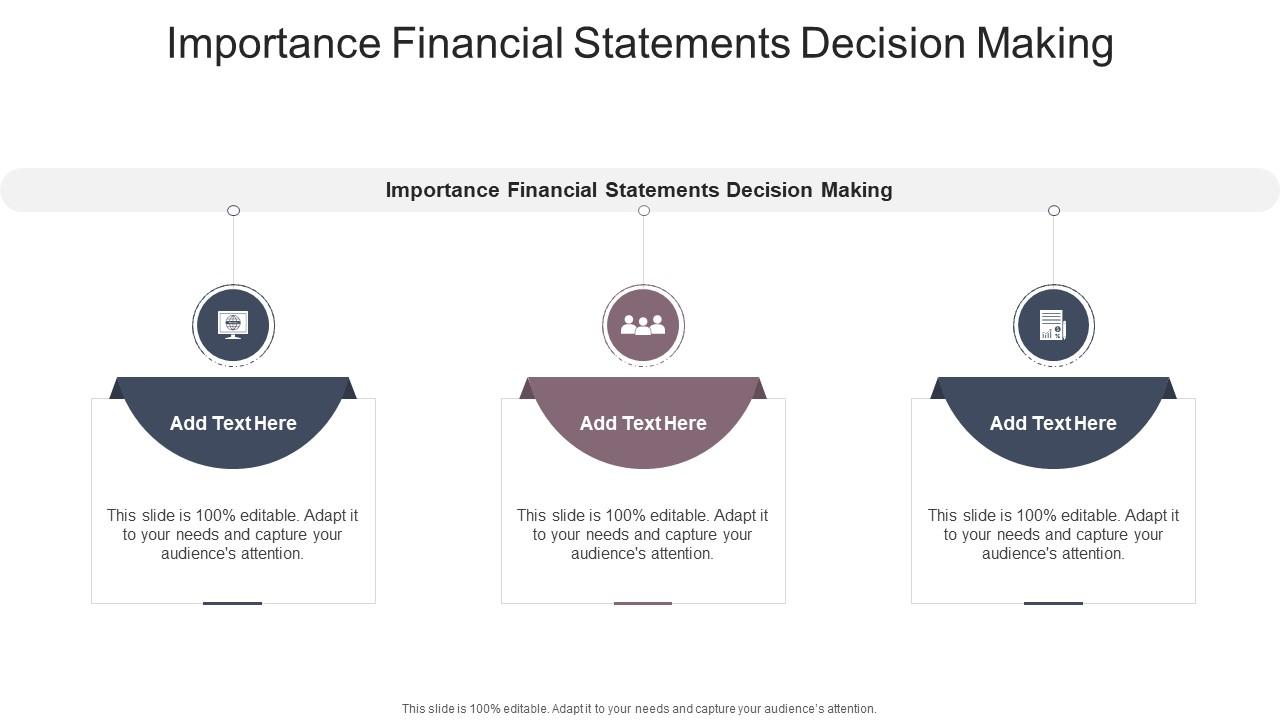 Importance Financial Statements Decision Making

Importance Financial Statements Decision Making

Add Text Here

This slide is 100% editable. Adapt it to your needs and capture your audience's attention.

Add Text Here

This slide is 100% editable. Adapt it to your needs and capture your audience's attention.

Add Text Here

This slide is 100% editable. Adapt it to your needs and capture your audience's attention.

This slide is 100% editable. Adapt it to your needs and capture your audience's attention.